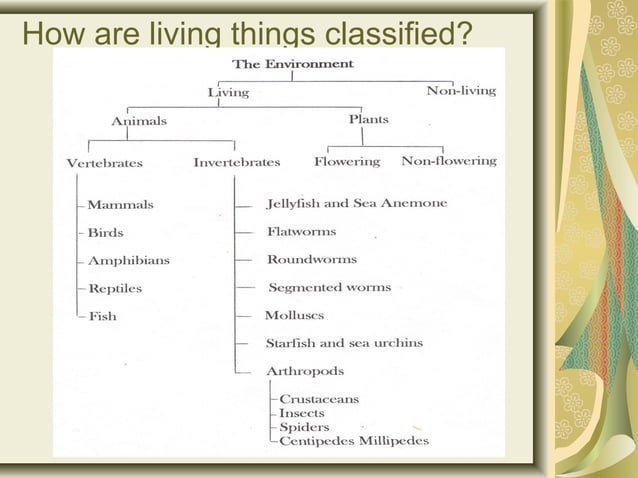 How are living things classified?

The Environment

Living

Non-living

Animals

Plants

Vertebrates

Invertebrates

Flowering

Non-flowering

Mammals

Birds

Amphibians

Reptiles

Fish

Jellyfish and Sea Anemone

Flatworms

Roundworms

Segmented worms

Molluscs

Starfish and sea urchins

Arthropods

Crustaceans

Insects

Spiders

Centipedes Millipedes